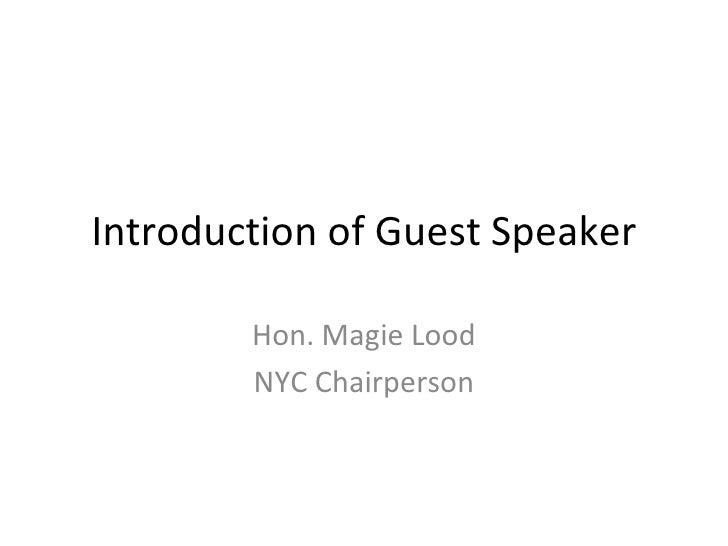 Introduction of Guest Speaker

Hon. Magie Lood
NYC Chairperson